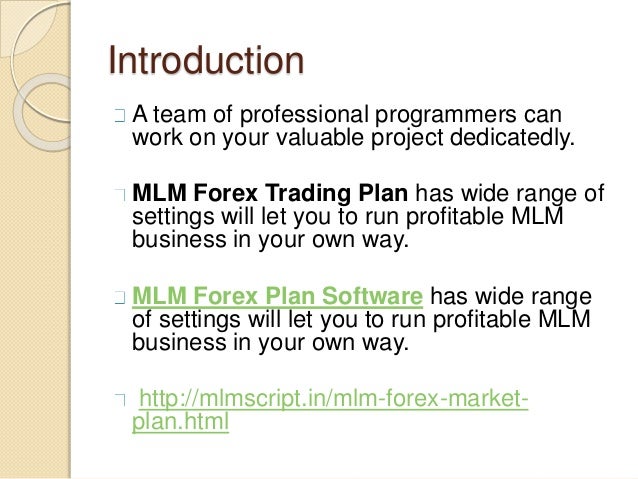 Introduction

A team of professional programmers can work on your valuable project dedicatedly.

MLM Forex Trading Plan has wide range of settings will let you to run profitable MLM business in your own way.

MLM Forex Plan Software has wide range of settings will let you to run profitable MLM business in your own way.

http://mlmscript.in/mlm-forex-market-plan.html